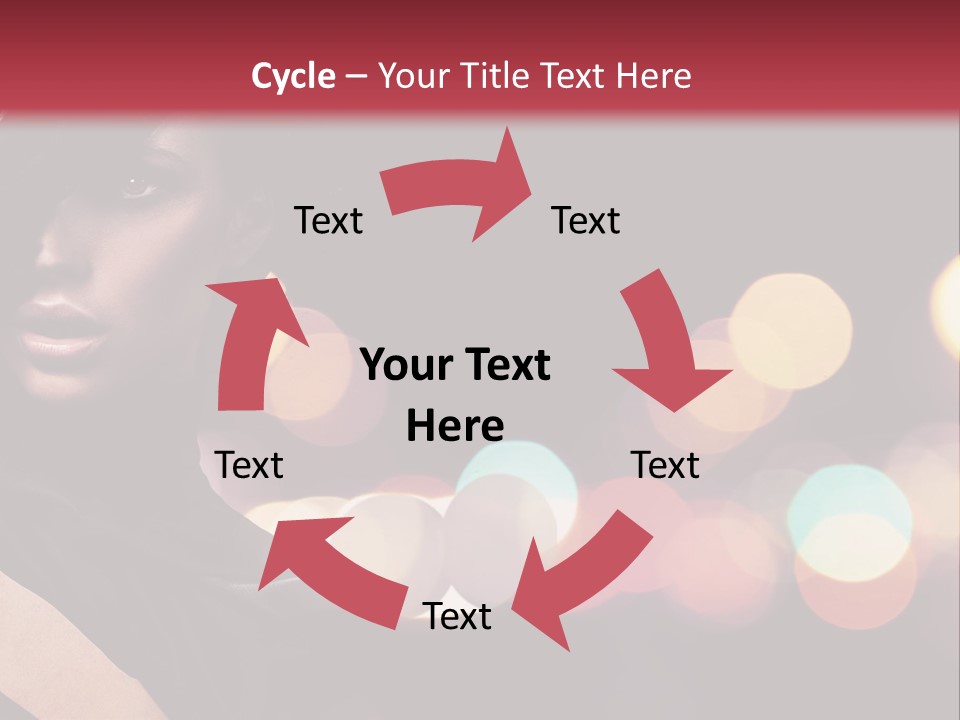 Cycle – Your Title Text Here

Text

Text

Your Text Here

Text

Text

Text